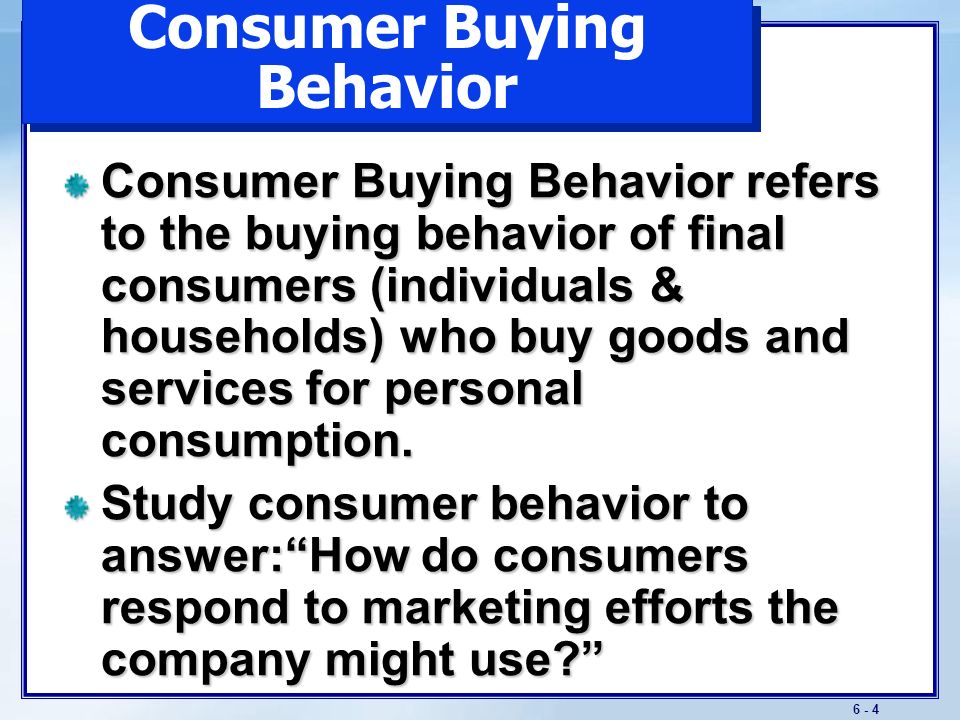 Consumer Buying Behavior

Consumer Buying Behavior refers to the buying behavior of final consumers (individuals & households) who buy goods and services for personal consumption.

Study consumer behavior to answer:“How do consumers respond to marketing efforts the company might use?”

6 - 4